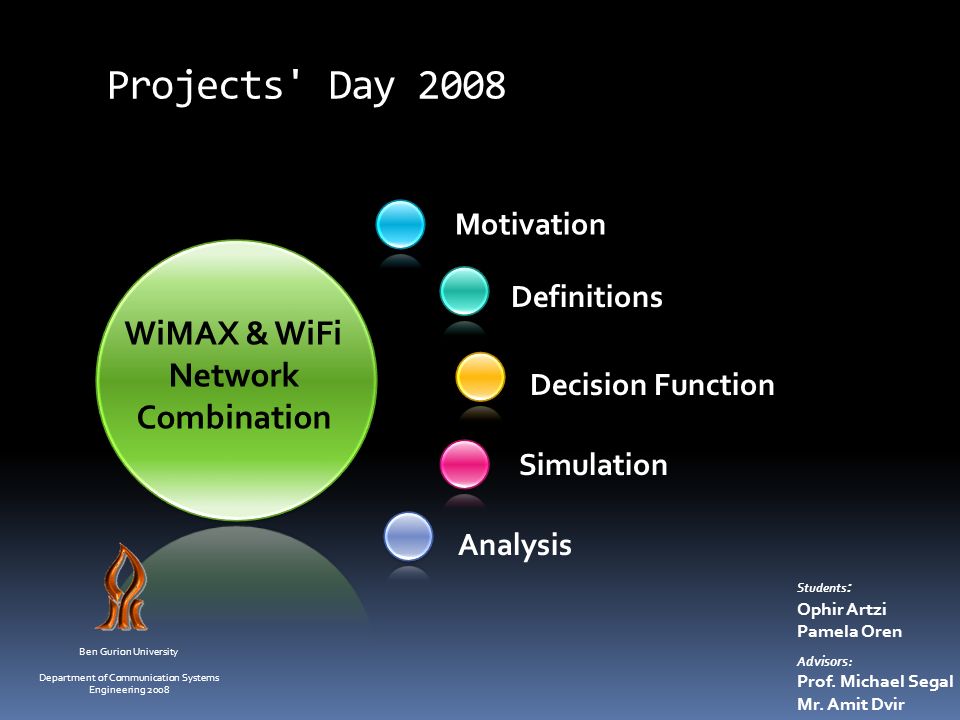 Projects' Day 2008

WiMAX & WiFi Network Combination

Motivation

Definitions

Decision Function

Simulation

Analysis

Ben Gurion University

Department of Communication Systems Engineering 2008

Students:
Ophir Artzi
Pamela Oren

Advisors:
Prof. Michael Segal
Mr. Amit Dvir